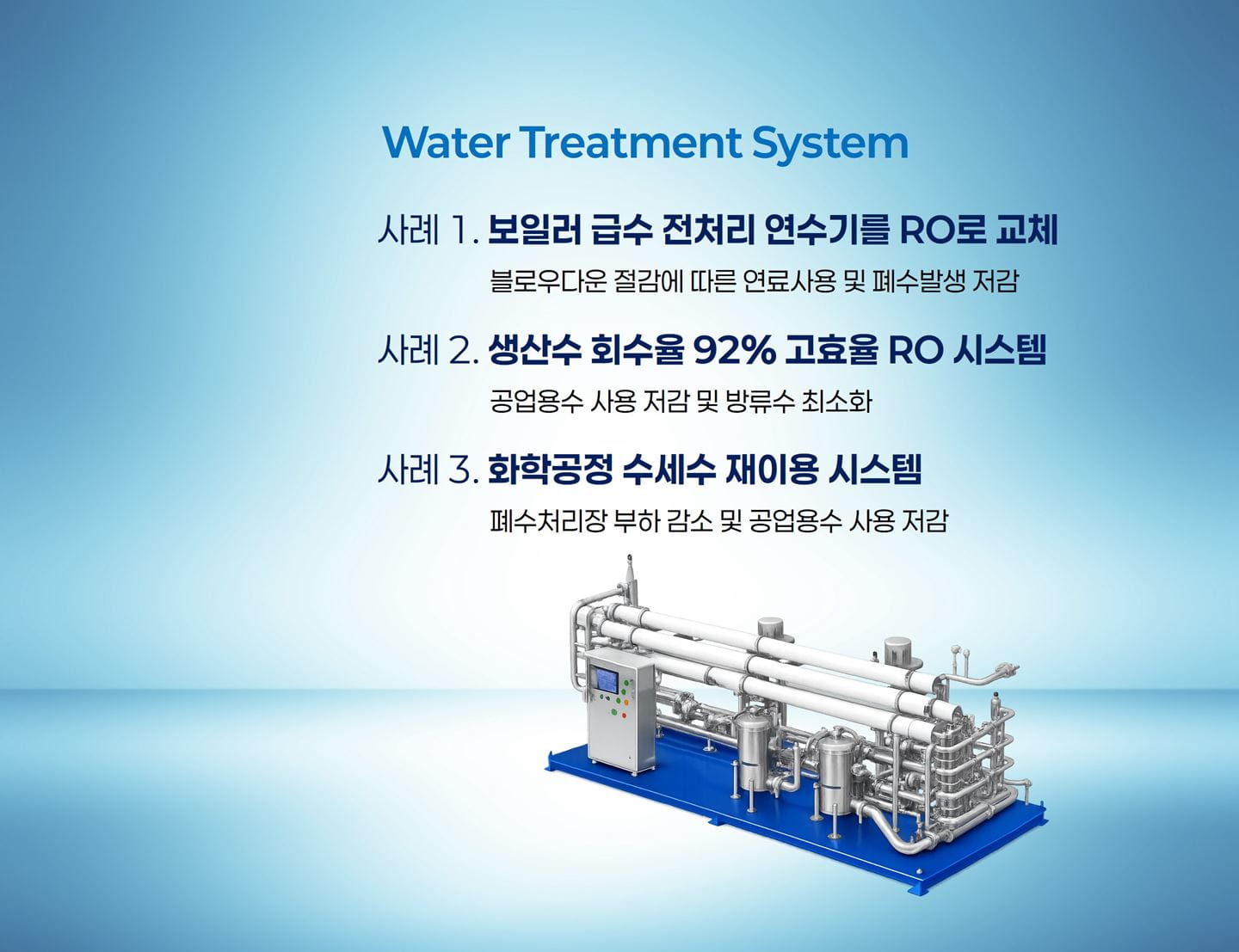 Water Treatment System

사례 1. 보일러 급수 전처리 연수기를 RO로 교체

블로우다운 절감에 따른 연료사용 및 폐수발생 저감

사례 2. 생산수 회수율 92% 고효율 RO 시스템

공업용수 사용 저감 및 방류수 최소화

사례 3. 화학공정 수세수 재이용 시스템

폐수처리장 부하 감소 및 공업용수 사용 저감